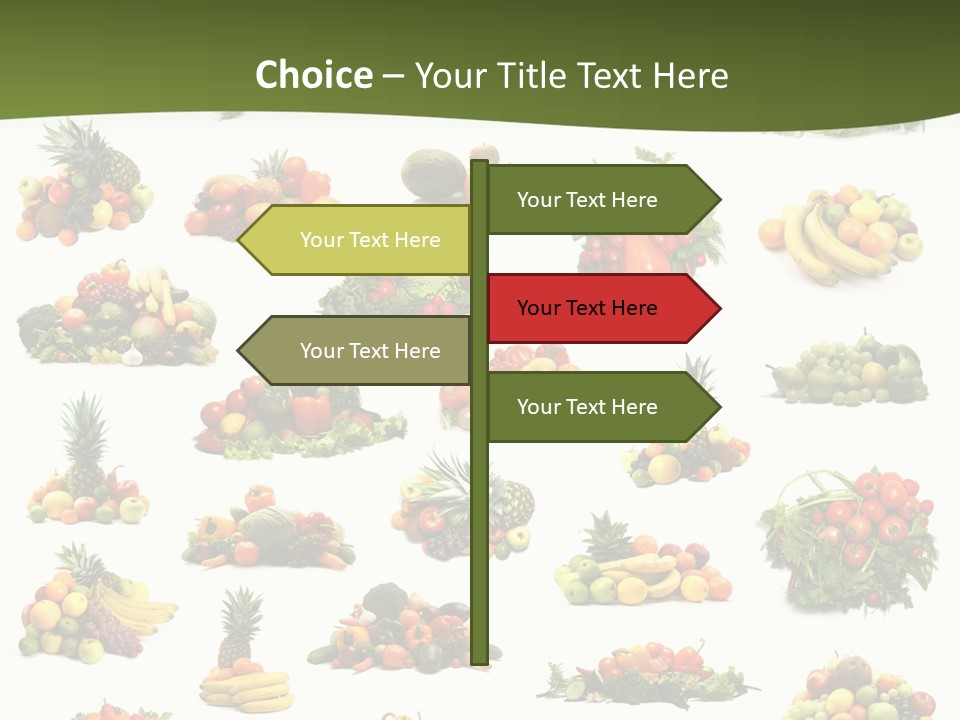 Choice – Your Title Text Here

Your Text Here

Your Text Here

Your Text Here

Your Text Here

Your Text Here